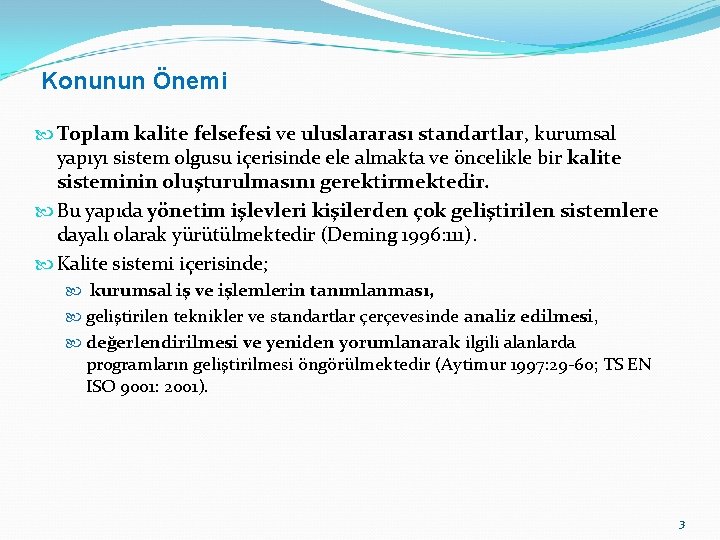 Konunun Önemi

Toplam kalite felsefesi ve uluslararası standartlar, kurumsal yapıyı sistem olgusu içerisinde ele almakta ve öncelikle bir kalite sisteminin oluşturulmasını gerektirmektedir.

Bu yapıda yönetim işlevleri kişilerden çok geliştirilen sistemlere dayalı olarak yürütülmektedir (Deming 1996:111).

Kalite sistemi içerisinde;

kurumsal iş ve işlemlerin tanımlanması,

geliştirilen teknikler ve standartlar çerçevesinde analiz edilmesi,

değerlendirilmesi ve yeniden yorumlanarak ilgili alanlarda programların geliştirilmesi öngörülmektedir (Aytimur 1997:29-60; TS EN ISO 9001: 2001).

3